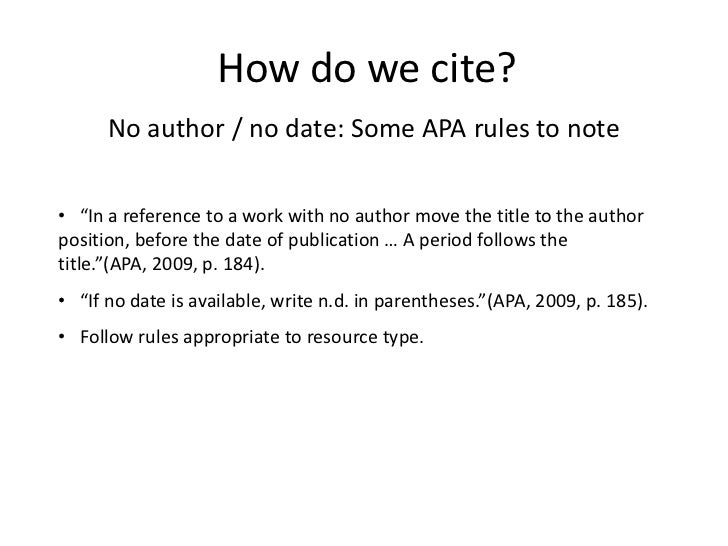 How do we cite?

No author / no date: Some APA rules to note

• “In a reference to a work with no author move the title to the author position, before the date of publication … A period follows the title.”(APA, 2009, p. 184).

• “If no date is available, write n.d. in parentheses.”(APA, 2009, p. 185).

• Follow rules appropriate to resource type.